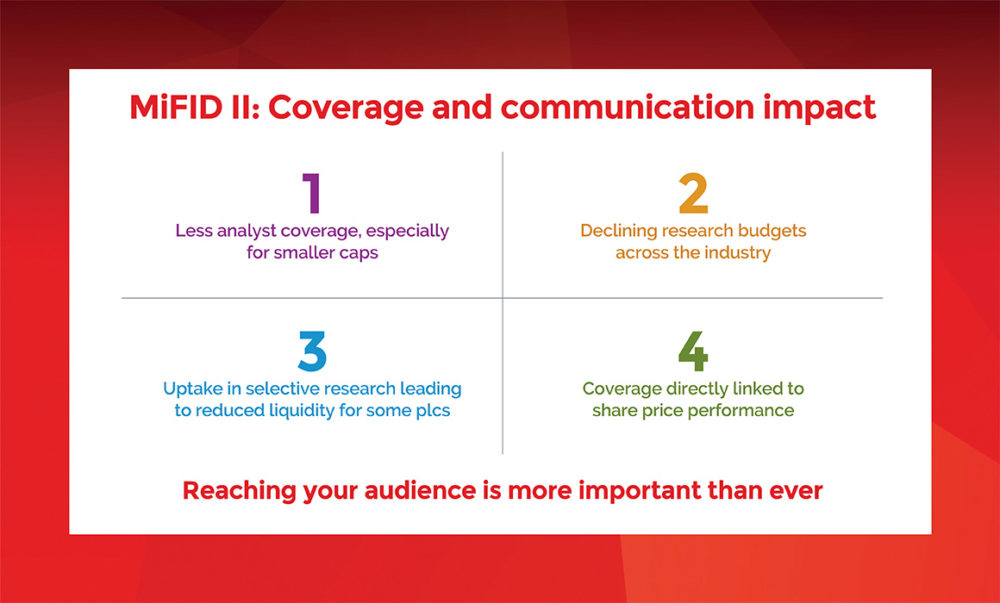 MiFID II: Coverage and communication impact

1
Less analyst coverage, especially for smaller caps

2
Declining research budgets across the industry

3
Uptake in selective research leading to reduced liquidity for some plcs

4
Coverage directly linked to share price performance

Reaching your audience is more important than ever